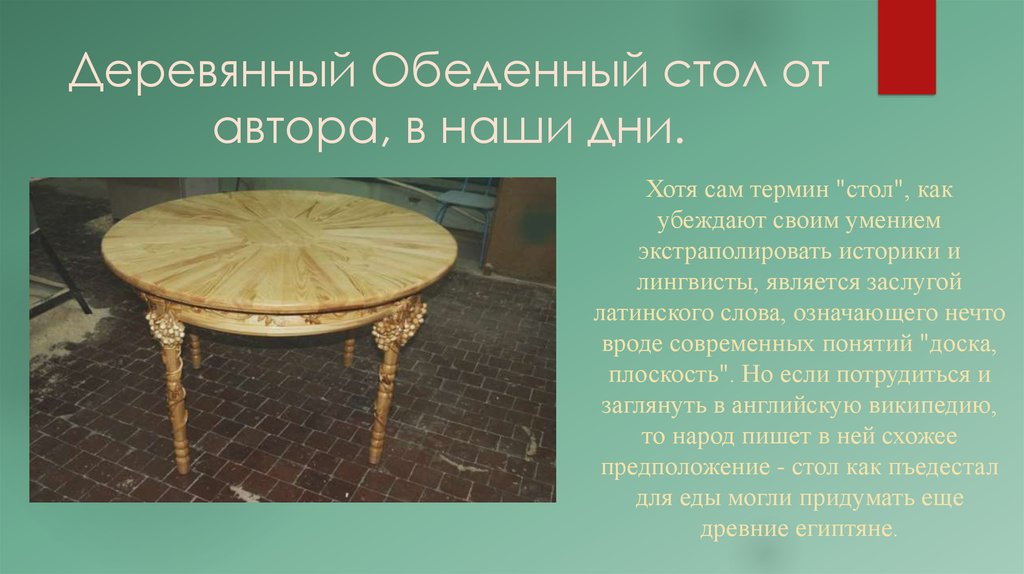 Деревянный Обеденный стол от автора, в наши дни.

Хотя сам термин "стол", как убеждают своим умением экстраполировать историки и лингвисты, является заслугой латинского слова, означающего нечто вроде современных понятий "доска, плоскость". Но если потрудиться и заглянуть в английскую википедию, то народ пишет в ней схожее предположение - стол как пъедестал для еды могли придумать еще древние египтяне.